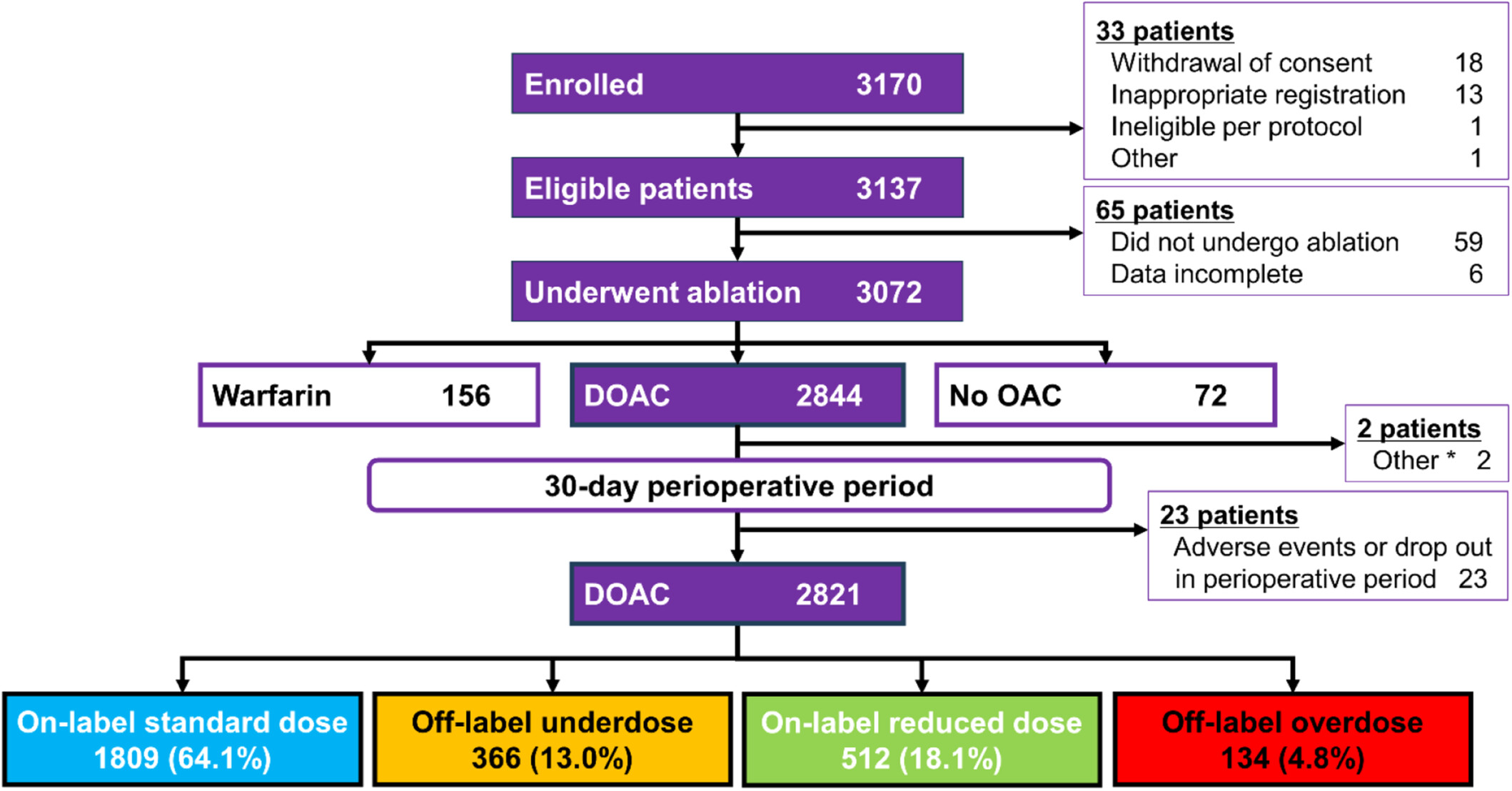 Enrolled 3170

33 patients
Withdrawal of consent 18
Inappropriate registration 13
Ineligible per protocol 1
Other 1

Eligible patients 3137

65 patients
Did not undergo ablation 59
Data incomplete 6

Underwent ablation 3072

Warfarin 156

DOAC 2844

No OAC 72

2 patients
Other * 2

30-day perioperative period

23 patients
Adverse events or drop out in perioperative period 23

DOAC 2821

On-label standard dose
1809 (64.1%)

Off-label underdose
366 (13.0%)

On-label reduced dose
512 (18.1%)

Off-label overdose
134 (4.8%)